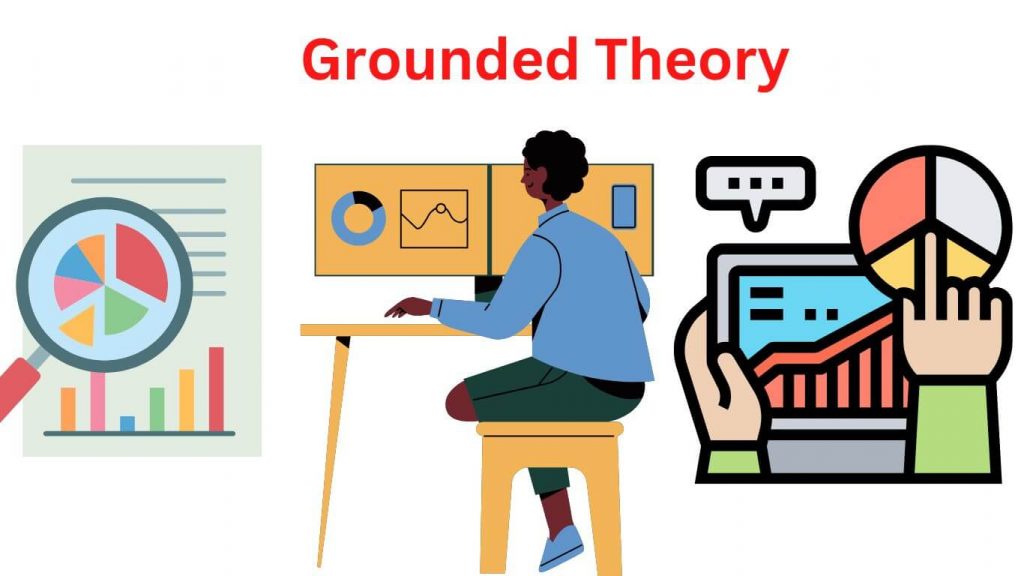 Grounded Theory